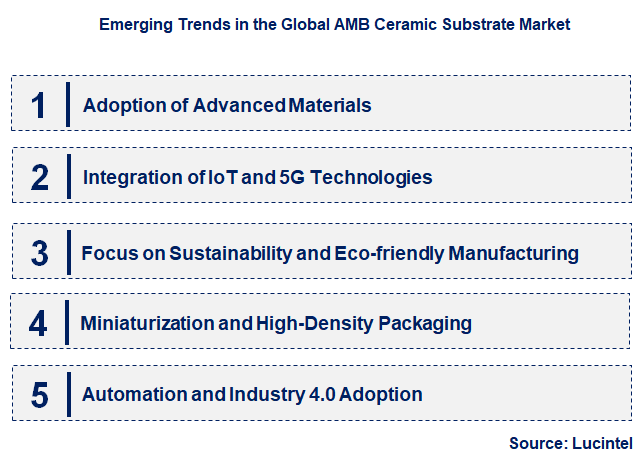 Emerging Trends in the Global AMB Ceramic Substrate Market

1 Adoption of Advanced Materials

2 Integration of IoT and 5G Technologies

3 Focus on Sustainability and Eco-friendly Manufacturing

4 Miniaturization and High-Density Packaging

5 Automation and Industry 4.0 Adoption

Source: Lucintel